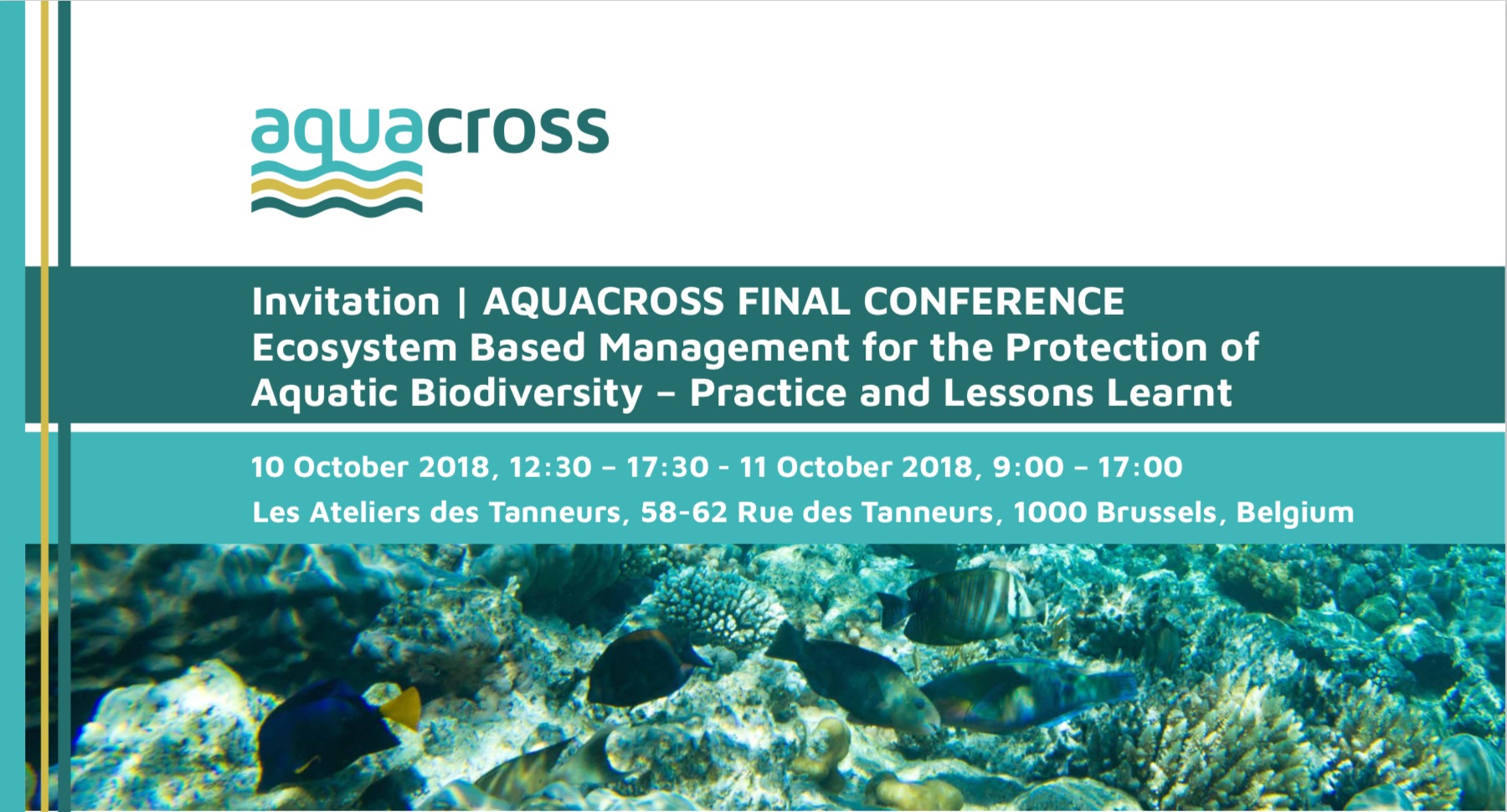 aquacross

Invitation | AQUACROSS FINAL CONFERENCE
Ecosystem Based Management for the Protection of Aquatic Biodiversity – Practice and Lessons Learnt

10 October 2018, 12:30 – 17:30 - 11 October 2018, 9:00 – 17:00
Les Ateliers des Tanneurs, 58-62 Rue des Tanneurs, 1000 Brussels, Belgium